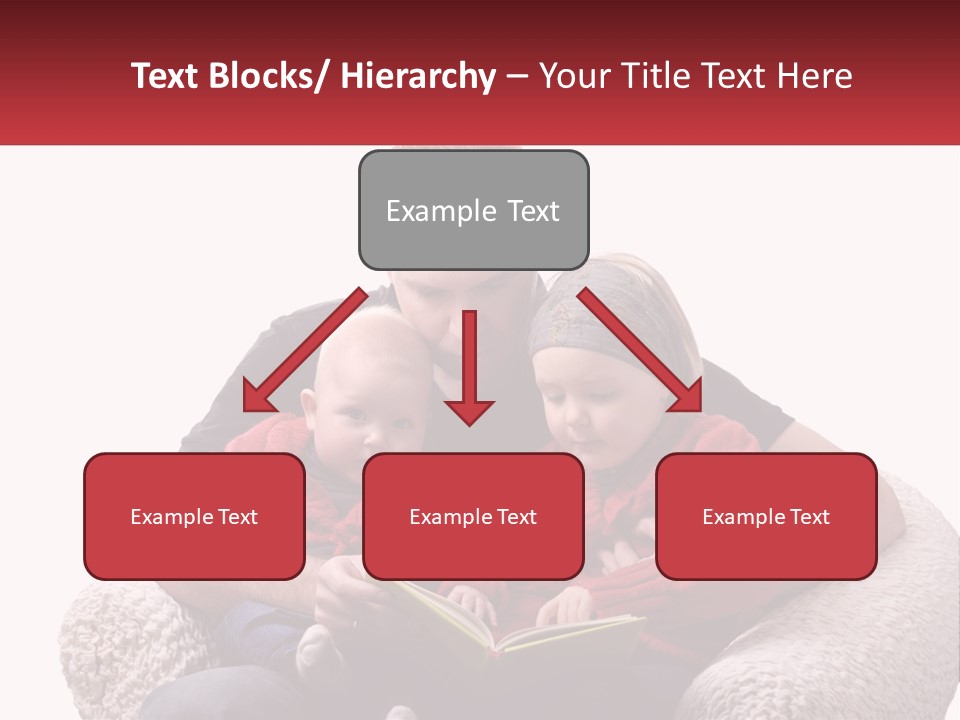 Text Blocks/ Hierarchy – Your Title Text Here

Example Text

Example Text

Example Text

Example Text